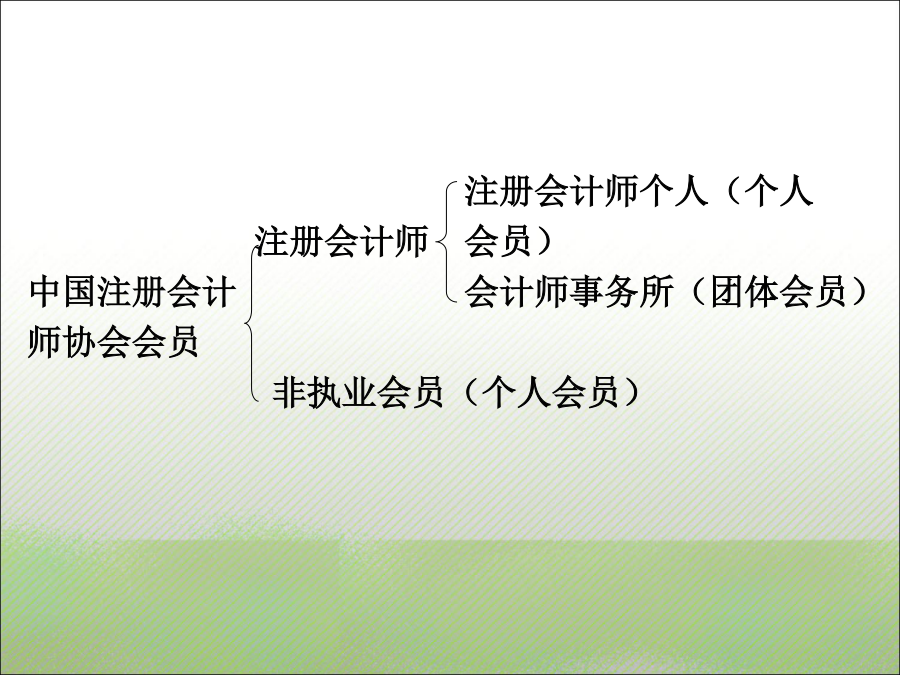 中国注册会计师协会会员

注册会计师

注册会计师个人（个人会员）

会计师事务所（团体会员）

非执业会员（个人会员）